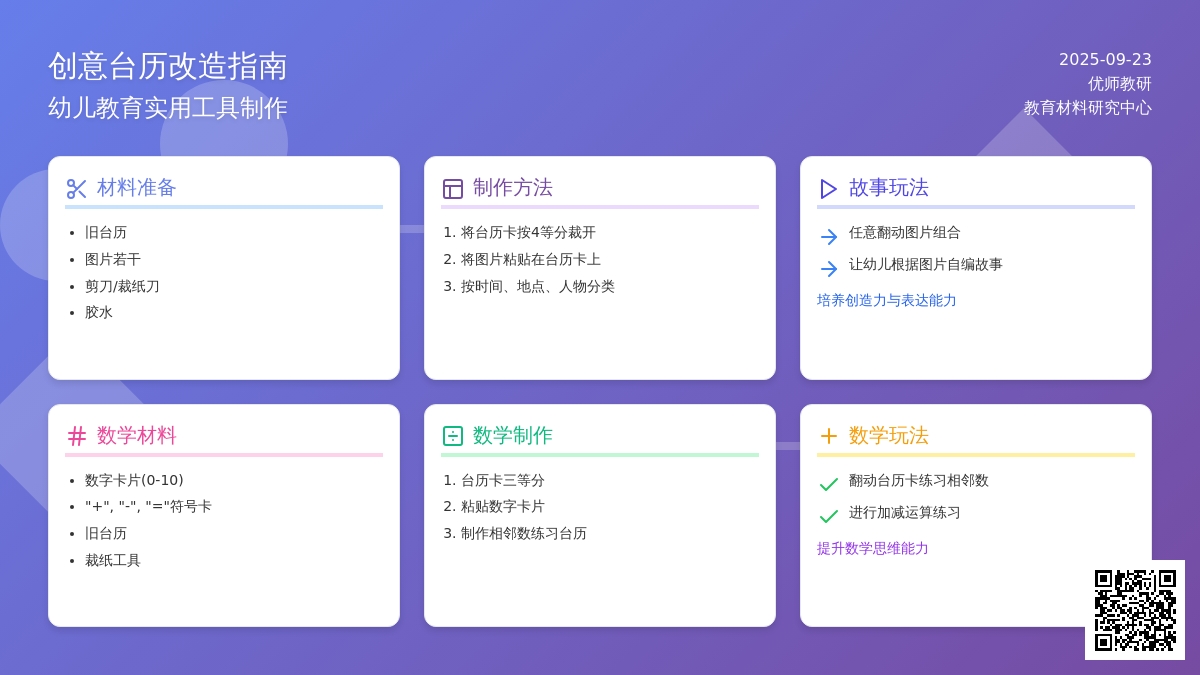 创意台历改造指南
幼儿教育实用工具制作

2025-09-23
优师教研
教育材料研究中心

材料准备
- 旧台历
- 图片若干
- 剪刀/裁纸刀
- 胶水

制作方法
1. 将台历卡按4等分裁开
2. 将图片粘贴在台历卡上
3. 按时间、地点、人物分类

故事玩法
任意翻动图片组合
让幼儿根据图片自编故事
培养创造力与表达能力

数学材料
- 数字卡片(0-10)
- "+", "-", "="符号卡
- 旧台历
- 裁纸工具

数学制作
1. 台历卡三等分
2. 粘贴数字卡片
3. 制作相邻数练习台历

数学玩法
翻动台历卡练习相邻数
进行加减运算练习
提升数学思维能力